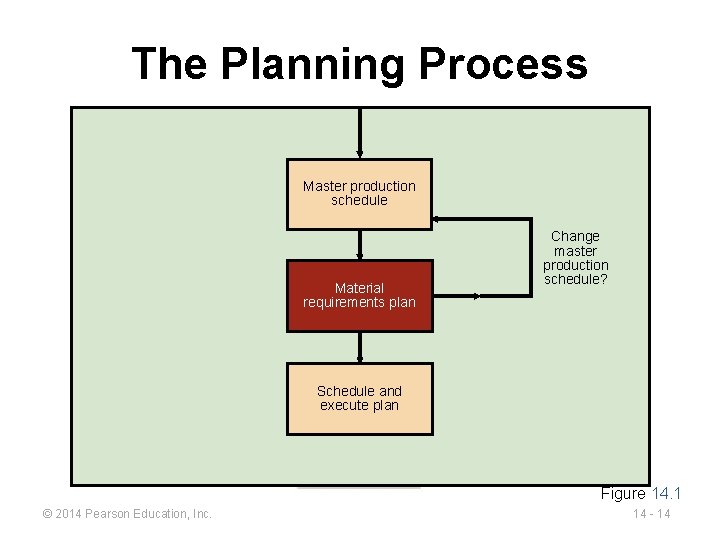 The Planning Process

Master production schedule

Change master production schedule?

Material requirements plan

Schedule and execute plan

Figure 14.1

© 2014 Pearson Education, Inc.

14 - 14